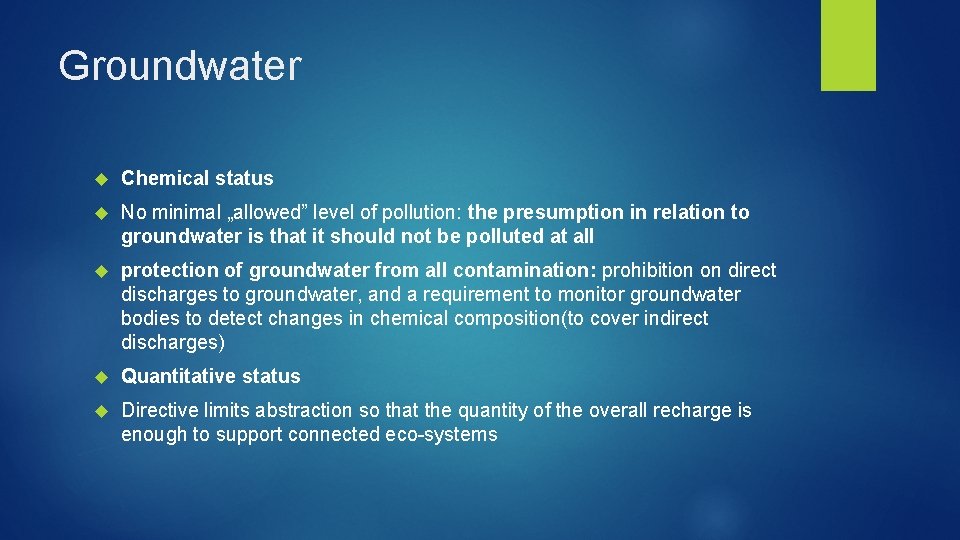 Groundwater

Chemical status

No minimal „allowed” level of pollution: the presumption in relation to groundwater is that it should not be polluted at all

protection of groundwater from all contamination: prohibition on direct discharges to groundwater, and a requirement to monitor groundwater bodies to detect changes in chemical composition(to cover indirect discharges)

Quantitative status

Directive limits abstraction so that the quantity of the overall recharge is enough to support connected eco-systems